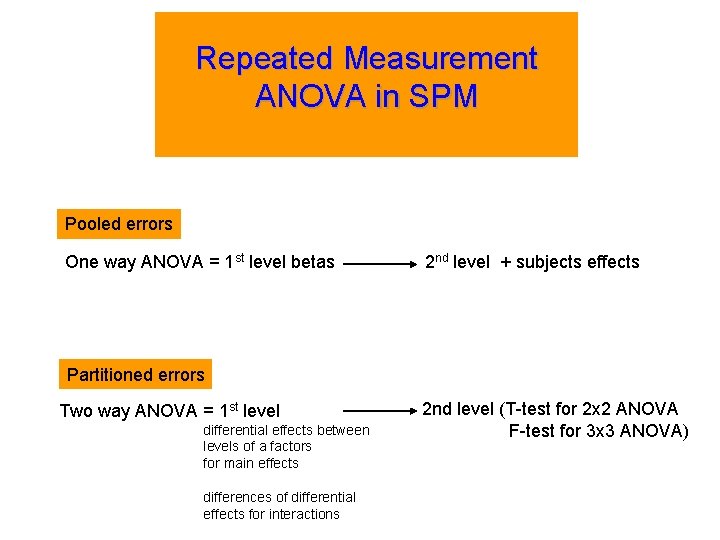 Repeated Measurement ANOVA in SPM

Pooled errors

One way ANOVA = 1$^{st}$ level betas → 2$^{nd}$ level + subjects effects

Partitioned errors

Two way ANOVA = 1$^{st}$ level → 2nd level (T-test for 2x2 ANOVA F-test for 3x3 ANOVA)

differential effects between levels of a factors for main effects

differences of differential effects for interactions